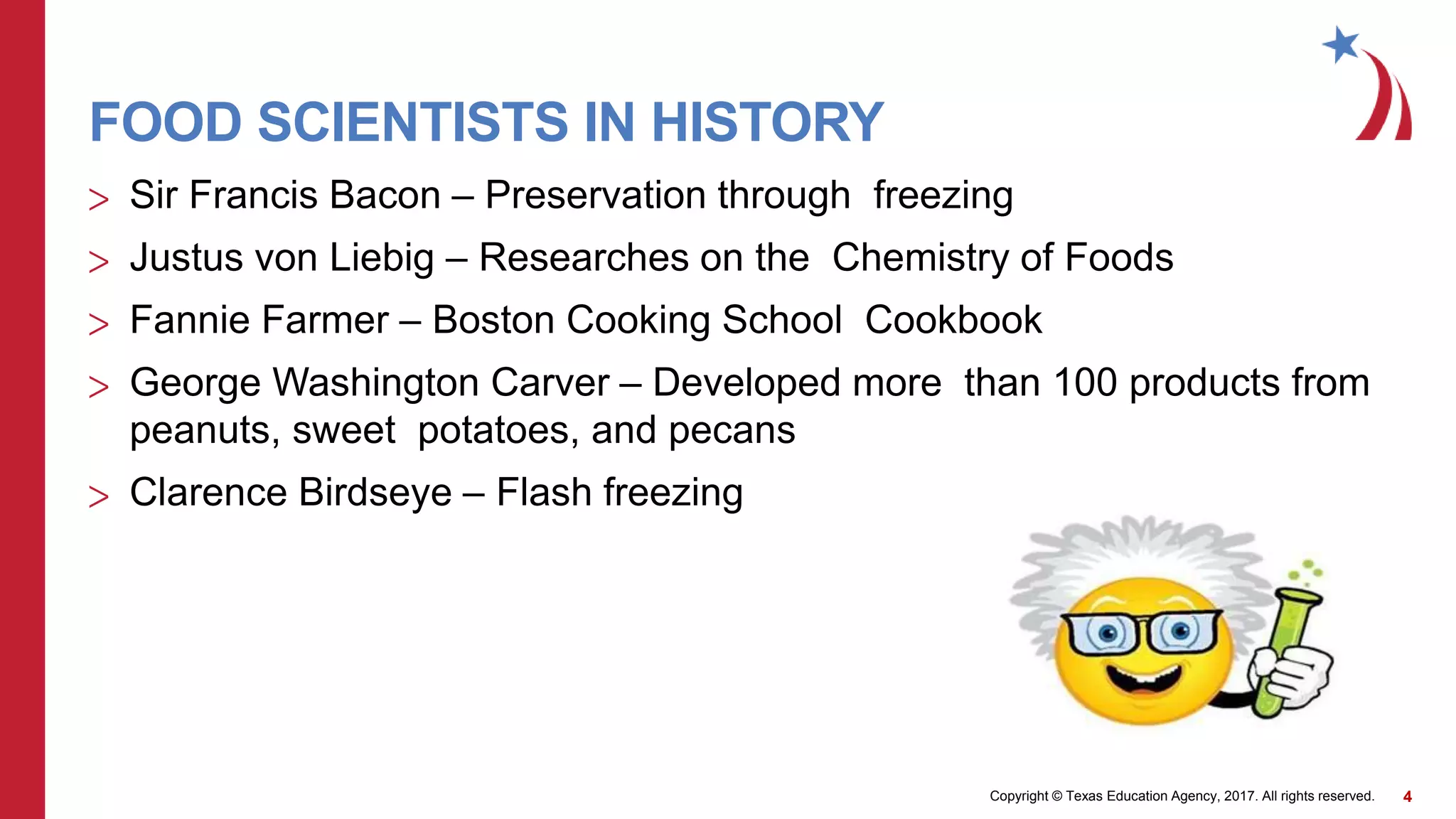 FOOD SCIENTISTS IN HISTORY

> Sir Francis Bacon – Preservation through freezing

> Justus von Liebig – Researches on the Chemistry of Foods

> Fannie Farmer – Boston Cooking School Cookbook

> George Washington Carver – Developed more than 100 products from peanuts, sweet potatoes, and pecans

> Clarence Birdseye – Flash freezing

Copyright © Texas Education Agency, 2017. All rights reserved. 4